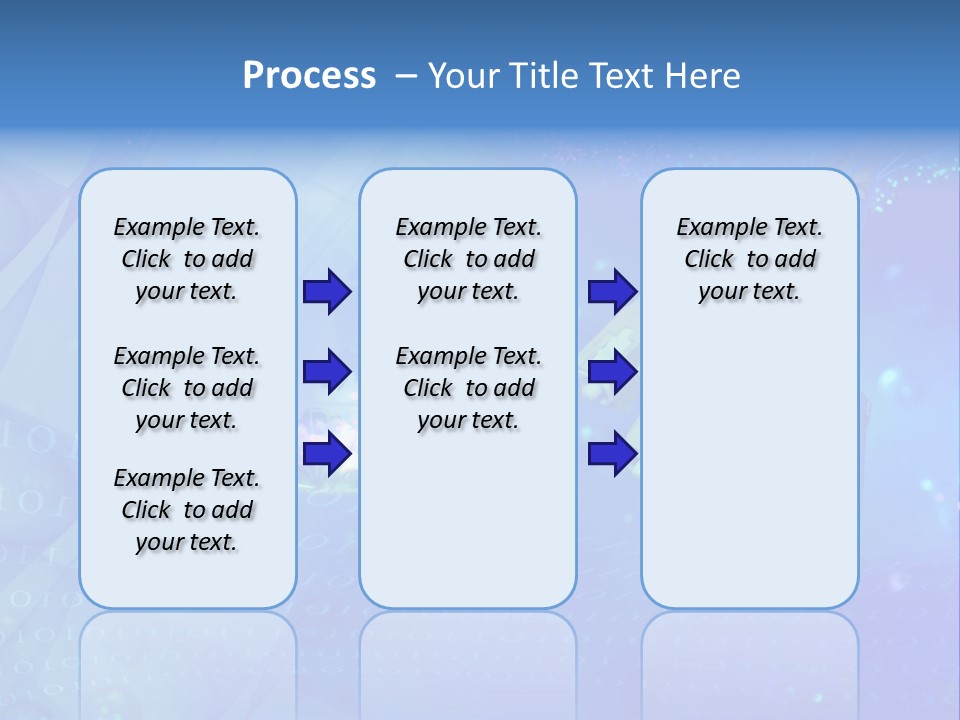 Process – Your Title Text Here

Example Text. Click to add your text.

Example Text. Click to add your text.

Example Text. Click to add your text.

Example Text. Click to add your text.

Example Text. Click to add your text.

Example Text. Click to add your text.